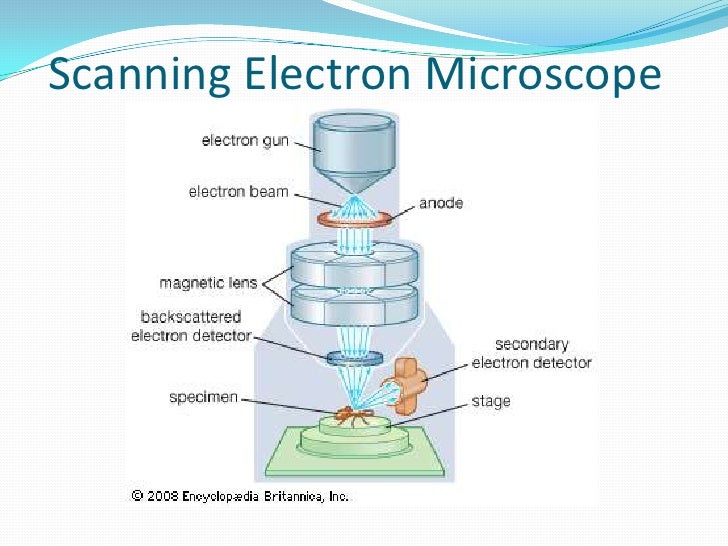 Scanning Electron Microscope

electron gun

electron beam

anode

magnetic lens

backscattered electron detector

secondary electron detector

specimen

stage

© 2008 Encyclopædia Britannica, Inc.